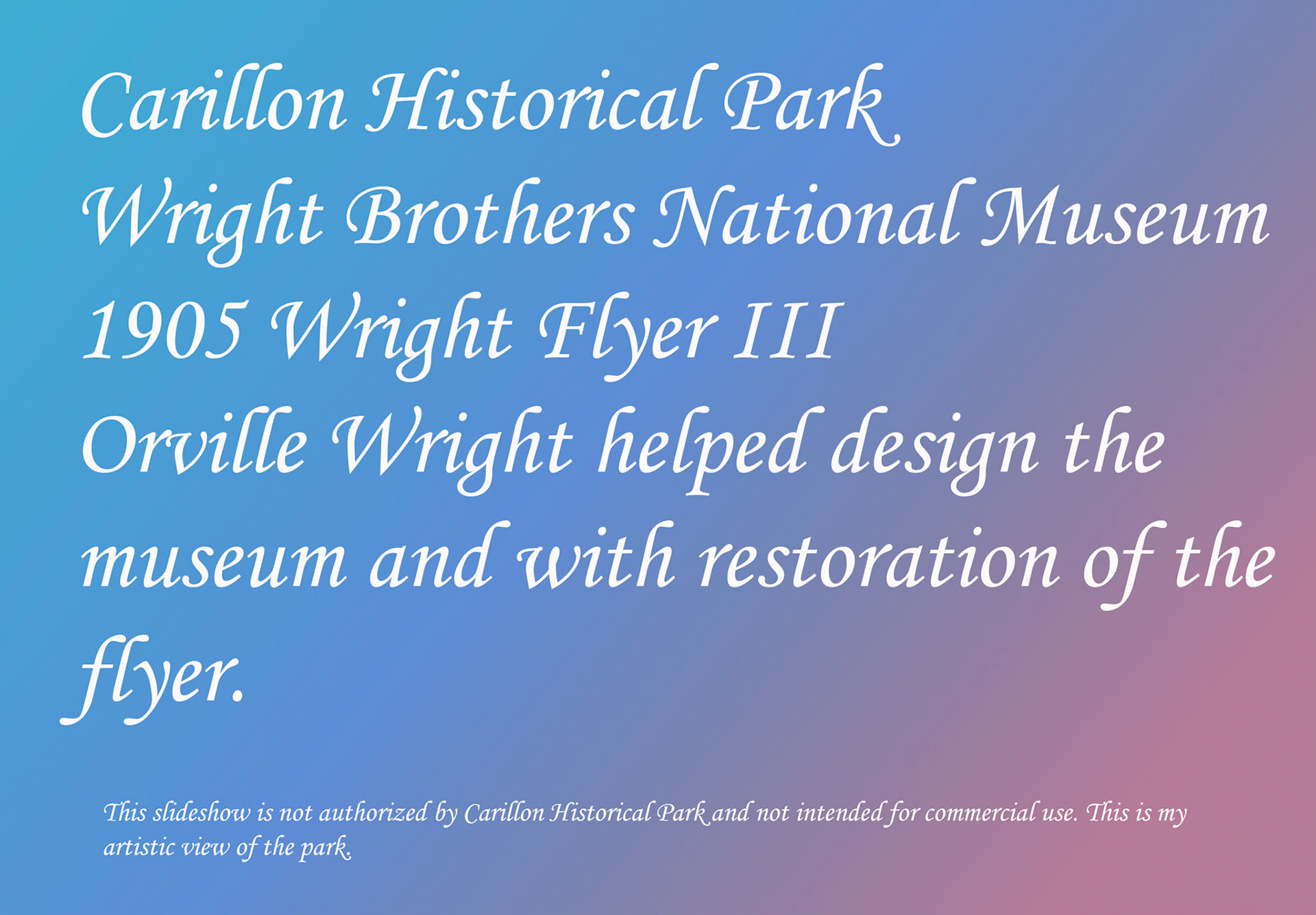 Carillon Historical Park
Wright Brothers National Museum
1905 Wright Flyer III
Orville Wright helped design the museum and with restoration of the flyer.

This slideshow is not authorized by Carillon Historical Park and not intended for commercial use. This is my artistic view of the park.